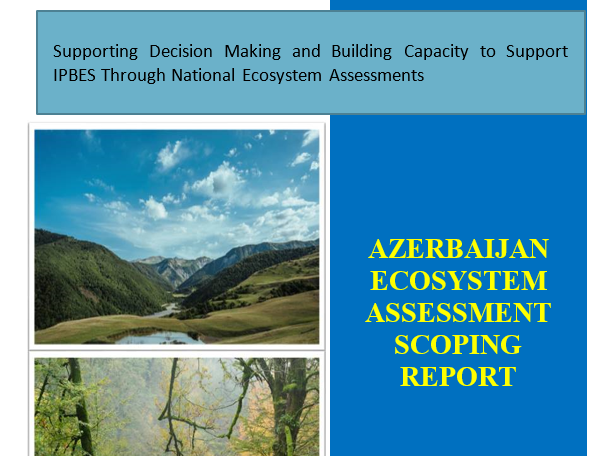 Supporting Decision Making and Building Capacity to Support IPBES Through National Ecosystem Assessments

AZERBAIJAN ECOSYSTEM ASSESSMENT SCOPING REPORT